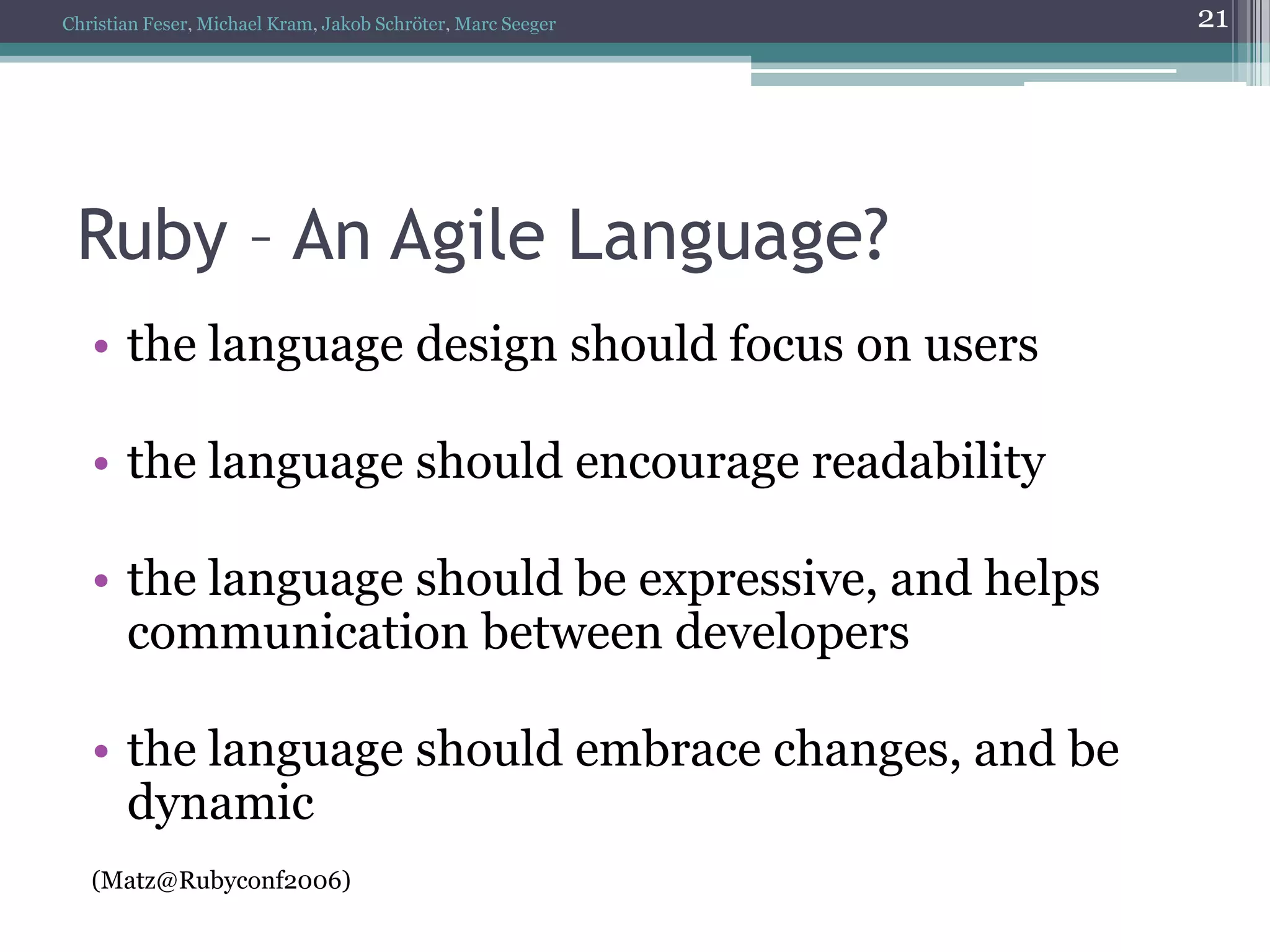 Christian Feser, Michael Kram, Jakob Schröter, Marc Seeger

21

Ruby – An Agile Language?

• the language design should focus on users

• the language should encourage readability

• the language should be expressive, and helps communication between developers

• the language should embrace changes, and be dynamic

(Matz@Rubyconf2006)